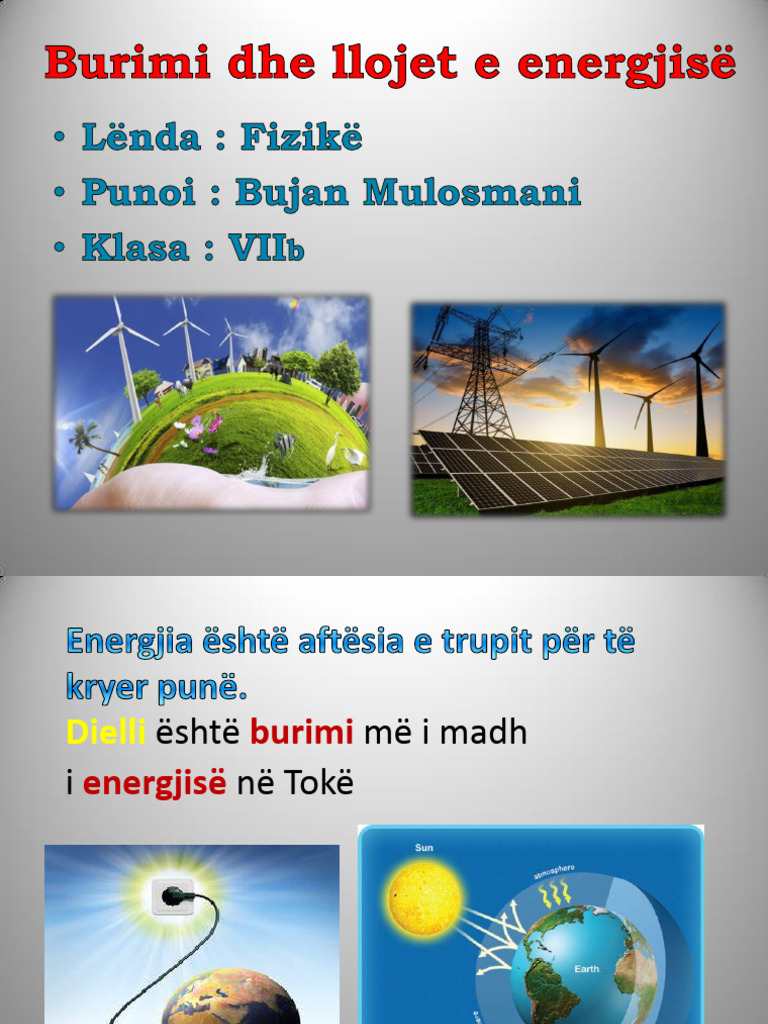 Burimi dhe llojet e energjisë

• Lënda : Fizikë
• Punoi : Bujan Mulosmani
• Klasa : VIIb

Energjia është aftësia e trupit për të kryer punë.
Dielli është burimi më i madh i energjisë në Tokë

Sun
atmosphere
Earth